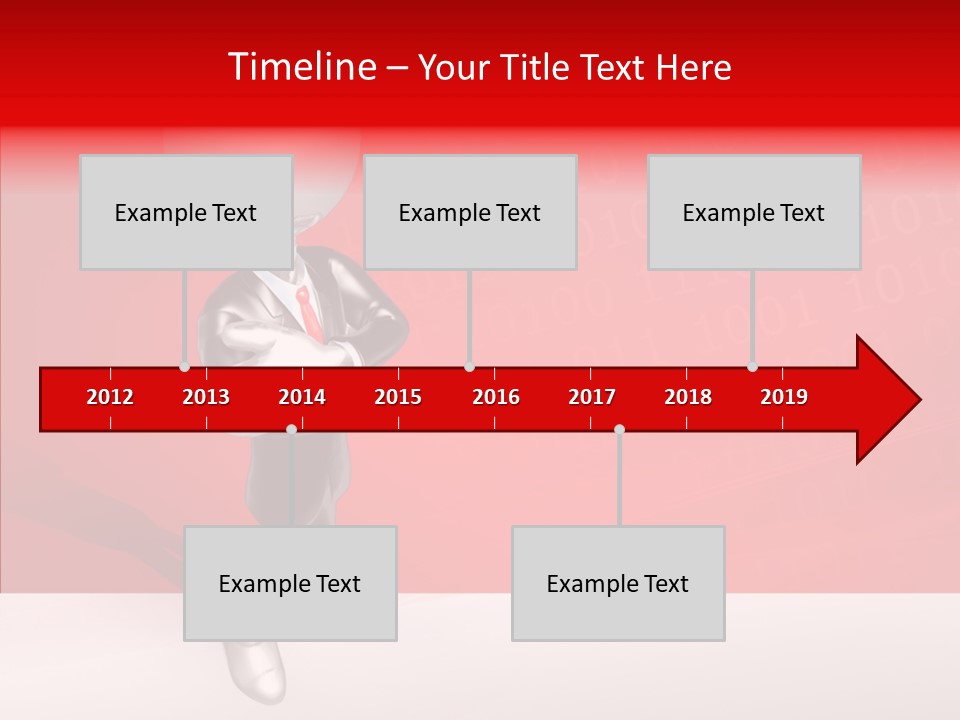 Timeline – Your Title Text Here

Example Text

Example Text

Example Text

2012 2013 2014 2015 2016 2017 2018 2019

Example Text

Example Text